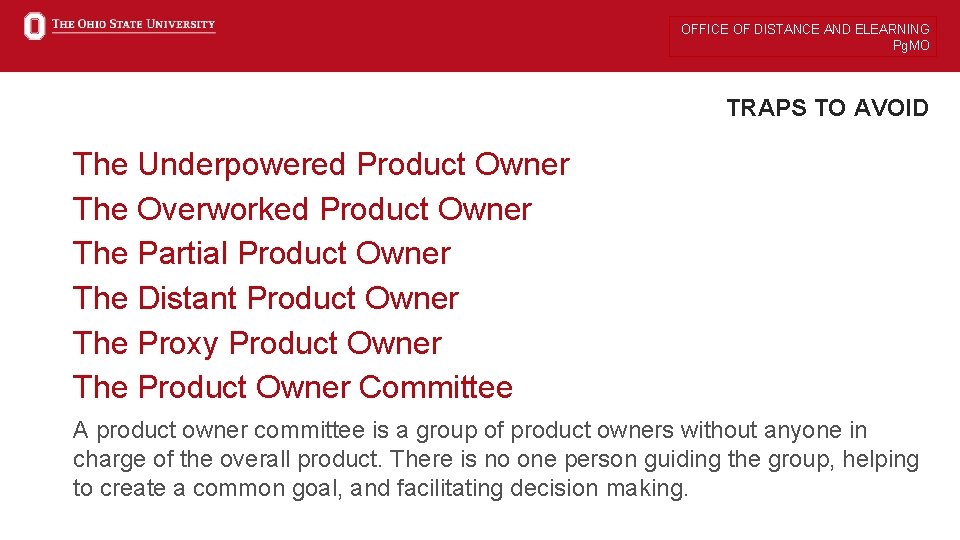 THE OHIO STATE UNIVERSITY

OFFICE OF DISTANCE AND ELEARNING
PgMO

TRAPS TO AVOID

The Underpowered Product Owner
The Overworked Product Owner
The Partial Product Owner
The Distant Product Owner
The Proxy Product Owner
The Product Owner Committee

A product owner committee is a group of product owners without anyone in charge of the overall product. There is no one person guiding the group, helping to create a common goal, and facilitating decision making.